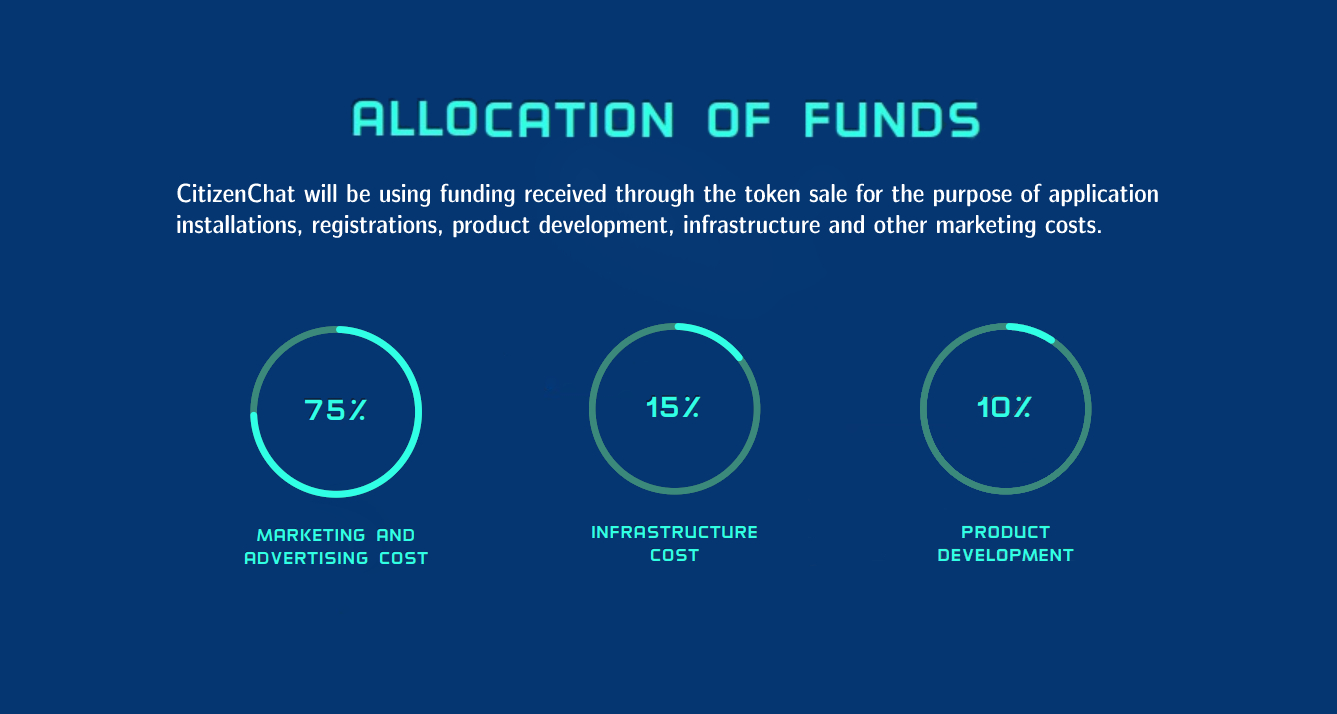 ALLOCATION OF FUNDS

CitizenChat will be using funding received through the token sale for the purpose of application installations, registrations, product development, infrastructure and other marketing costs.

75%

MARKETING AND ADVERTISING COST

15%

INFRASTRUCTURE COST

10%

PRODUCT DEVELOPMENT